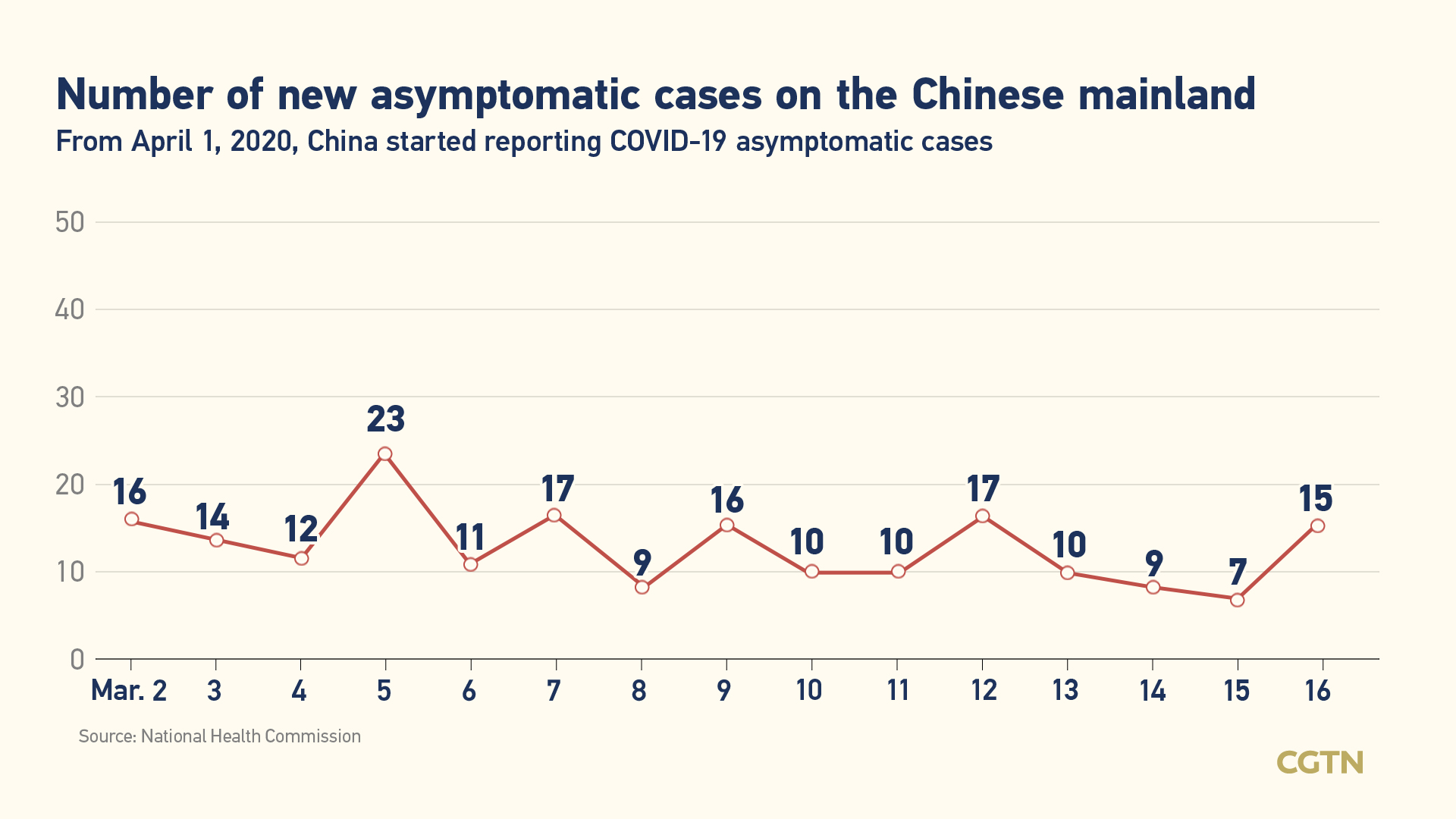 Number of new asymptomatic cases on the Chinese mainland
From April 1, 2020, China started reporting COVID-19 asymptomatic cases

50
40
30
20
10
0

16
14
12
23
11
17
9
16
10
10
17
10
9
7
15

Mar. 2
3
4
5
6
7
8
9
10
11
12
13
14
15
16

Source: National Health Commission

CGTN